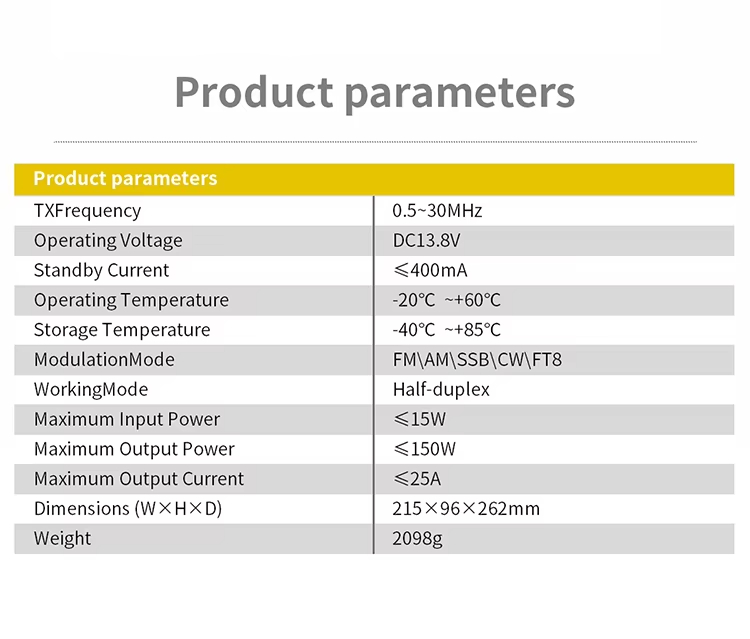 Product parameters

| Product parameters | |
|---|---|
| TXFrequency | 0.5~30MHz |
| Operating Voltage | DC13.8V |
| Standby Current | ≤400mA |
| Operating Temperature | -20℃ ~+60℃ |
| Storage Temperature | -40℃ ~+85℃ |
| ModulationMode | FM\AM\SSB\CW\FT8 |
| WorkingMode | Half-duplex |
| Maximum Input Power | ≤15W |
| Maximum Output Power | ≤150W |
| Maximum Output Current | ≤25A |
| Dimensions (W×H×D) | 215×96×262mm |
| Weight | 2098g |